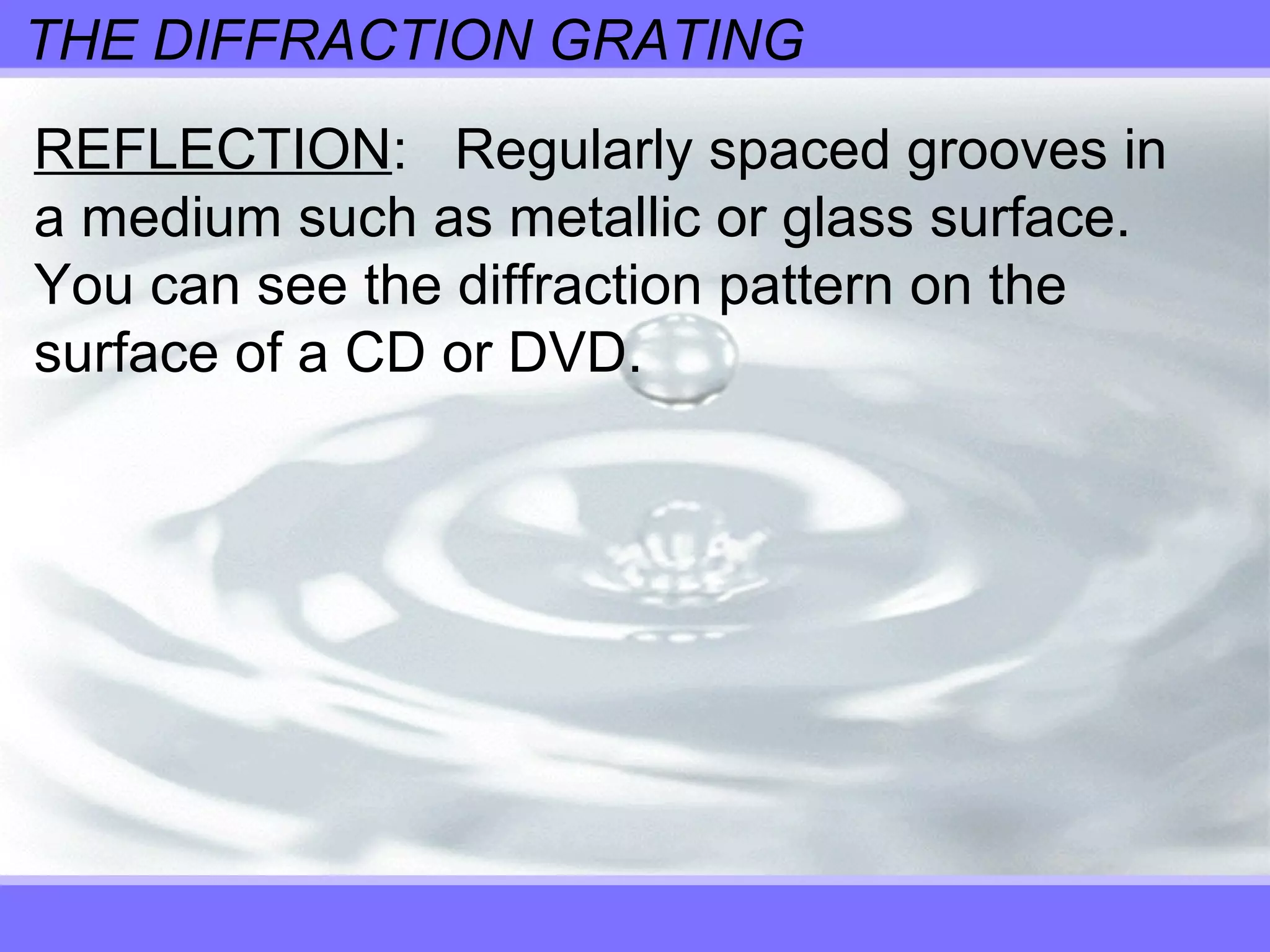 THE DIFFRACTION GRATING

REFLECTION: Regularly spaced grooves in a medium such as metallic or glass surface. You can see the diffraction pattern on the surface of a CD or DVD.